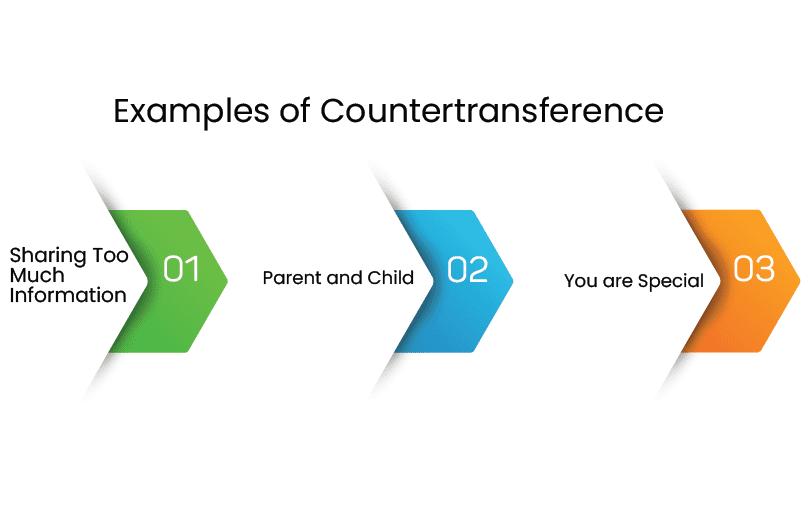 Examples of Countertransference

Sharing Too Much Information 01

Parent and Child 02

You are Special 03